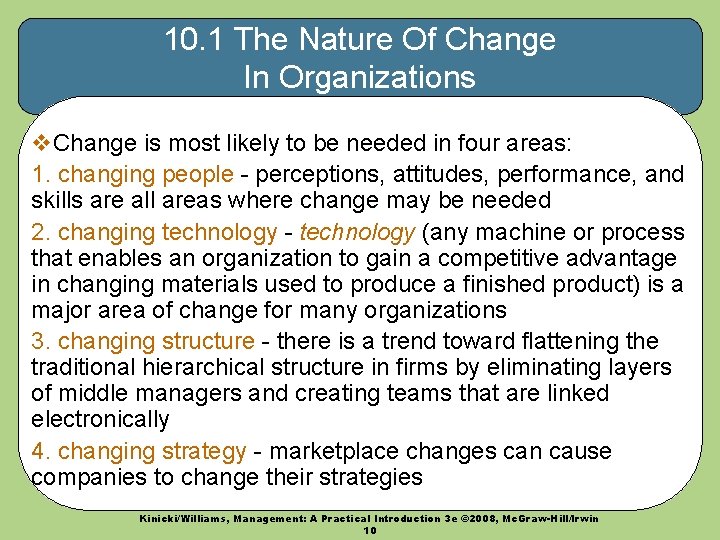 10.1 The Nature Of Change In Organizations

❖Change is most likely to be needed in four areas:

1. changing people - perceptions, attitudes, performance, and skills are all areas where change may be needed

2. changing technology - technology (any machine or process that enables an organization to gain a competitive advantage in changing materials used to produce a finished product) is a major area of change for many organizations

3. changing structure - there is a trend toward flattening the traditional hierarchical structure in firms by eliminating layers of middle managers and creating teams that are linked electronically

4. changing strategy - marketplace changes can cause companies to change their strategies

Kinicki/Williams, Management: A Practical Introduction 3e ©2008, McGraw-Hill/Irwin
10